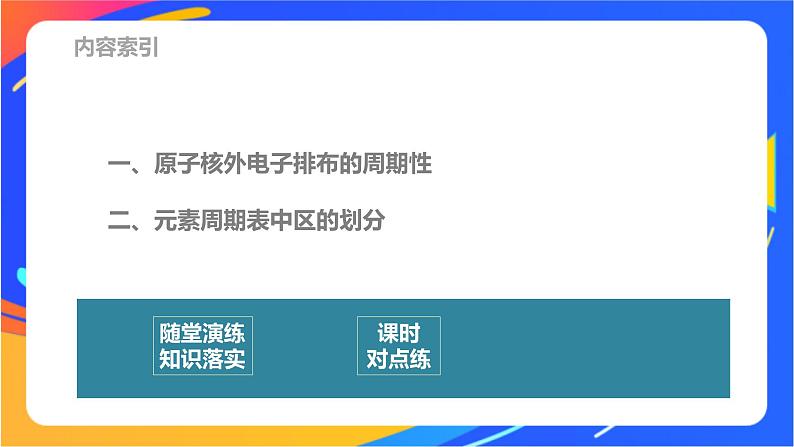 内容索引

一、原子核外电子排布的周期性

二、元素周期表中区的划分

随堂演练
知识落实

课时
对点练